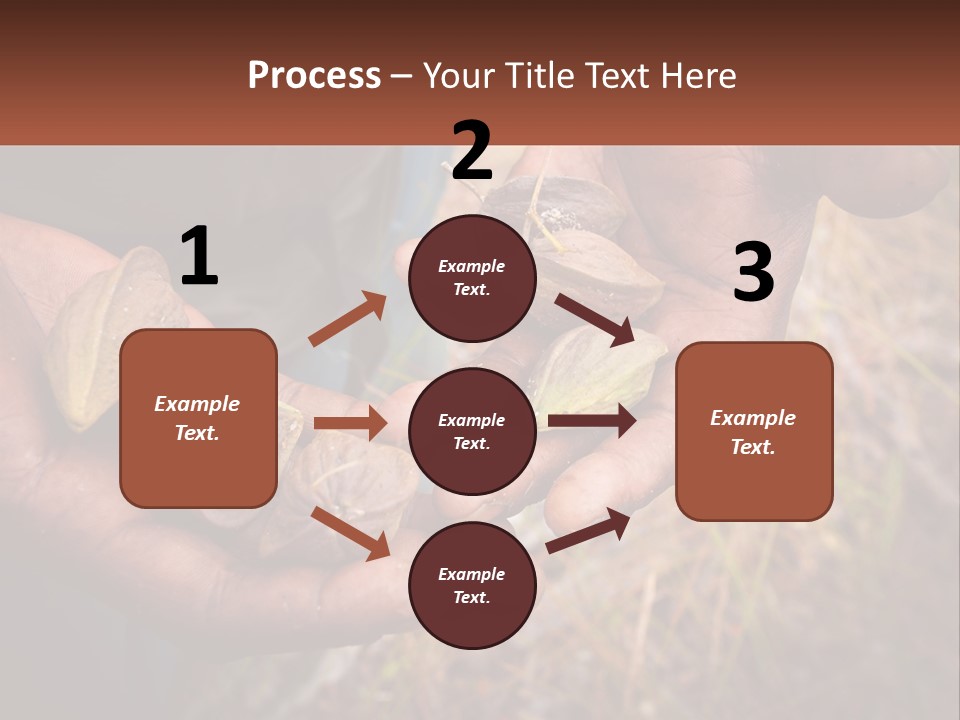 Process – Your Title Text Here

1

Example Text.

2

Example Text.

Example Text.

Example Text.

3

Example Text.